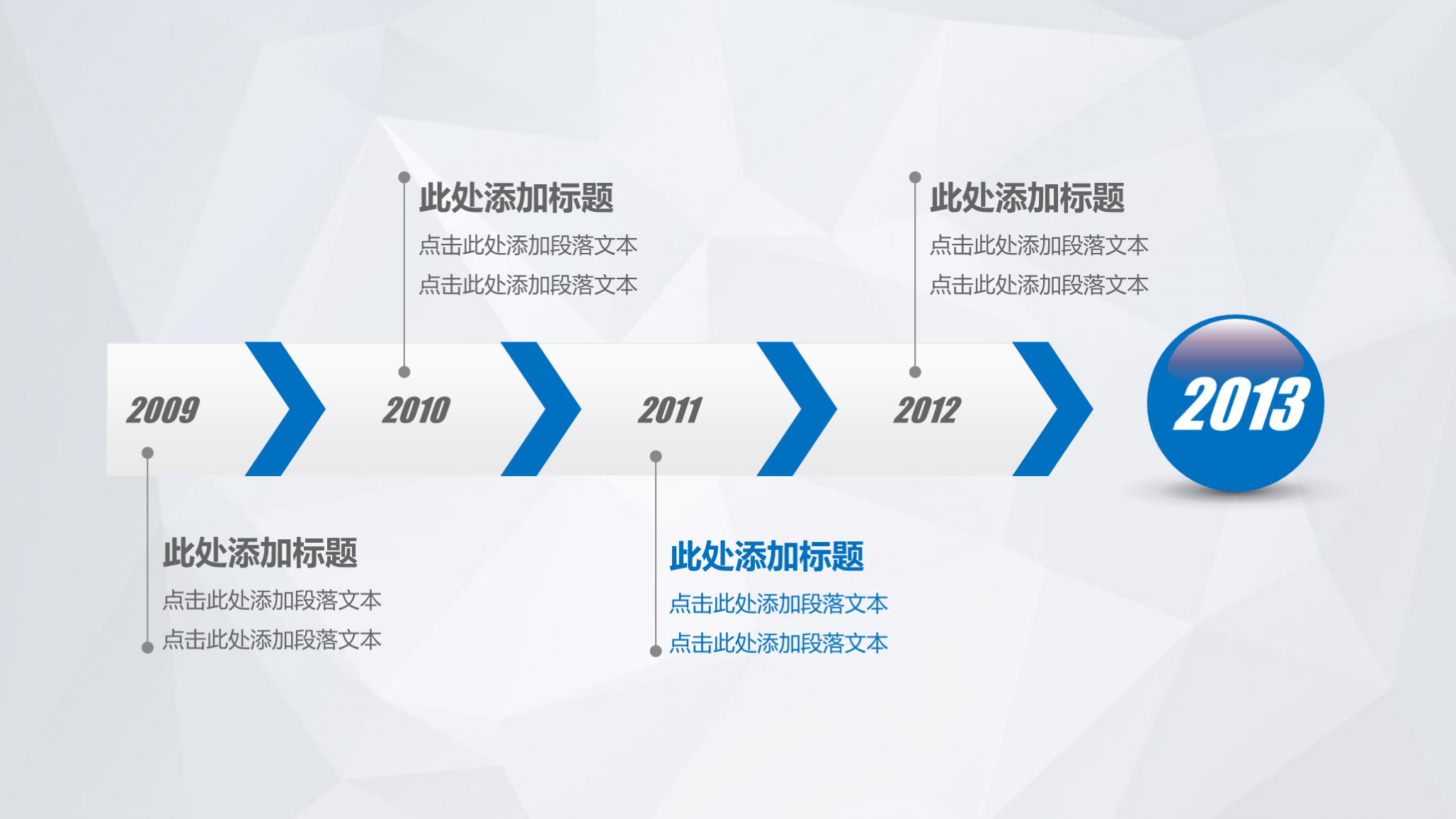 此处添加标题
点击此处添加段落文本
点击此处添加段落文本

此处添加标题
点击此处添加段落文本
点击此处添加段落文本

2009

2010

2011

2012

2013

此处添加标题
点击此处添加段落文本
点击此处添加段落文本

此处添加标题
点击此处添加段落文本
点击此处添加段落文本